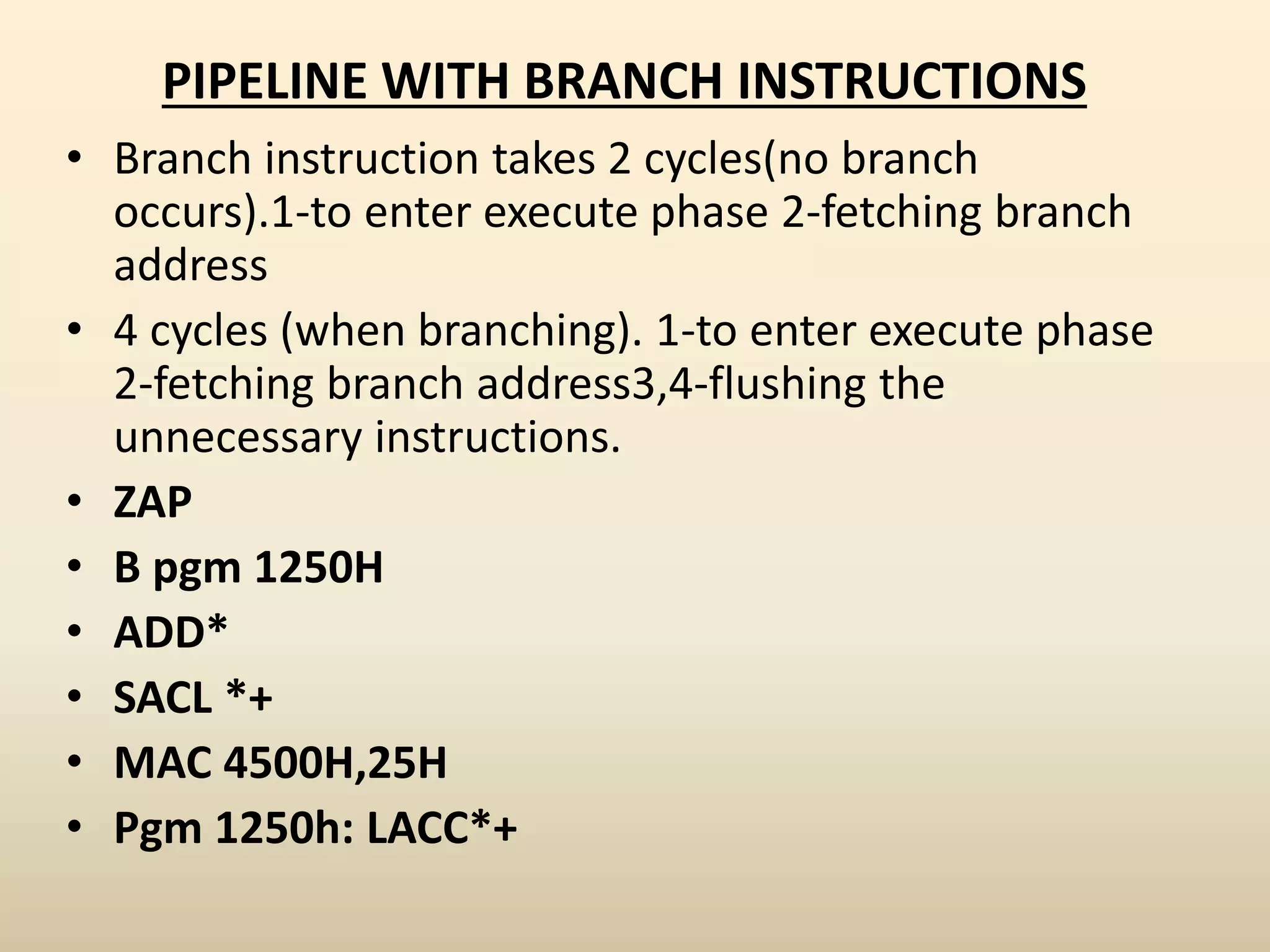 PIPELINE WITH BRANCH INSTRUCTIONS

• Branch instruction takes 2 cycles(no branch occurs).1-to enter execute phase 2-fetching branch address

• 4 cycles (when branching). 1-to enter execute phase 2-fetching branch address3,4-flushing the unnecessary instructions.

• ZAP

• B pgm 1250H

• ADD*

• SACL *+

• MAC 4500H,25H

• Pgm 1250h: LACC*+